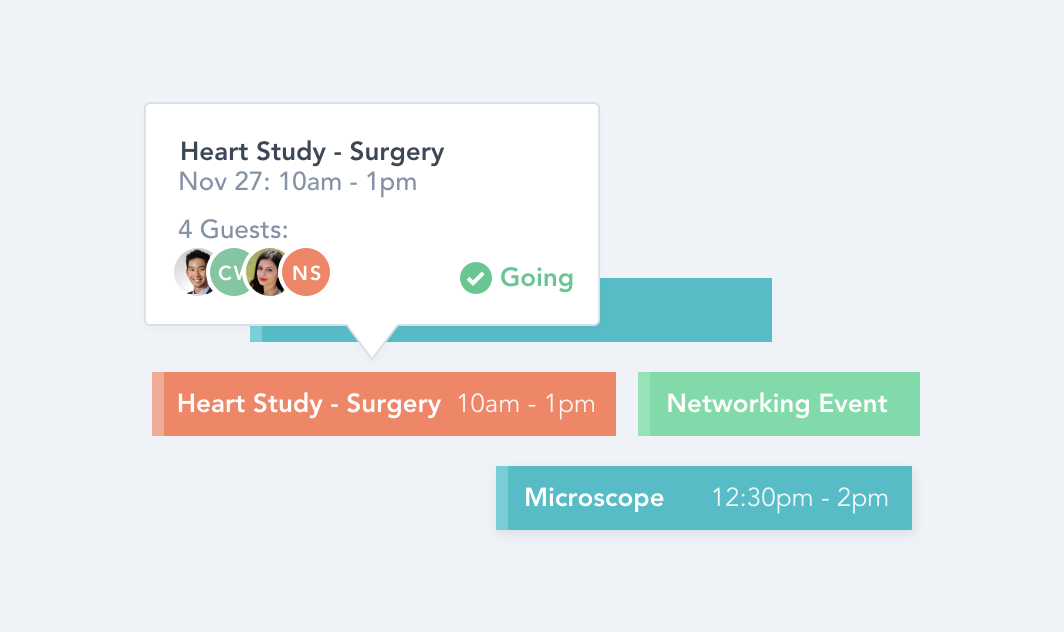 Heart Study - Surgery
Nov 27: 10am - 1pm

4 Guests:
CW NS
Going

Heart Study - Surgery 10am - 1pm

Networking Event

Microscope 12:30pm - 2pm